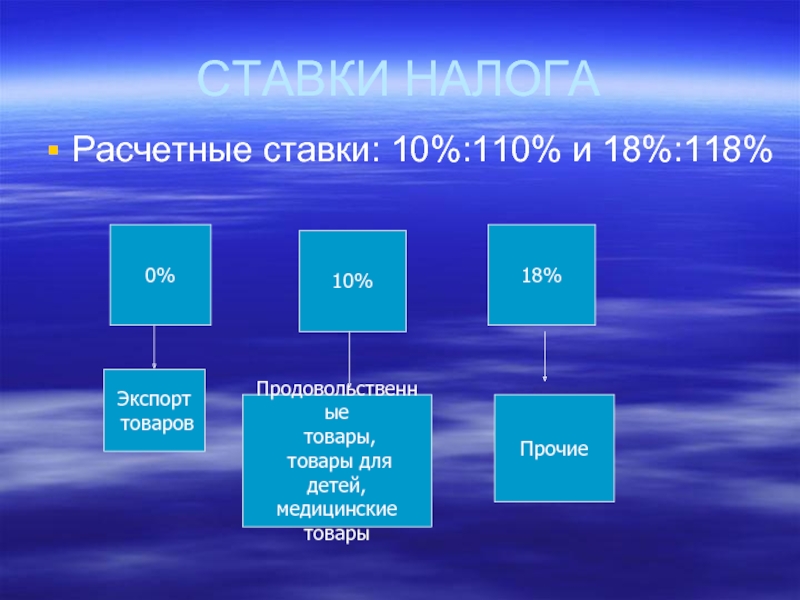 СТАВКИ НАЛОГА

Расчетные ставки: 10%:110% и 18%:118%

0%

10%

18%

Экспорт товаров

Продовольственные товары, товары для детей, медицинские товары

Прочие